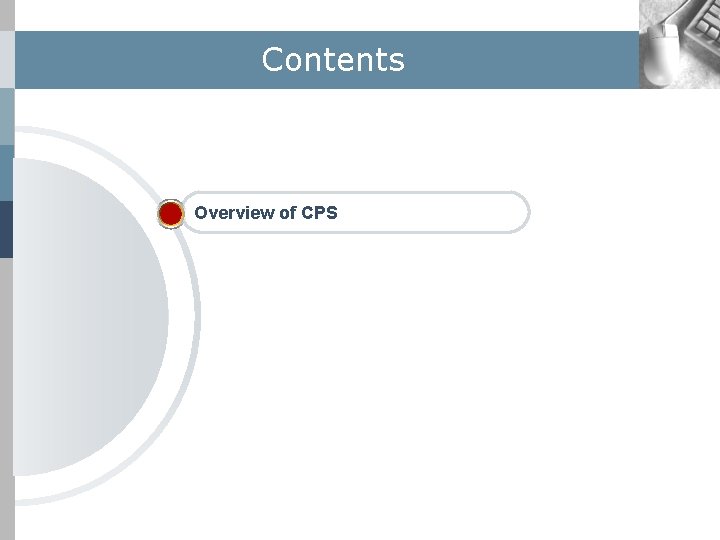 Contents

Overview of CPS